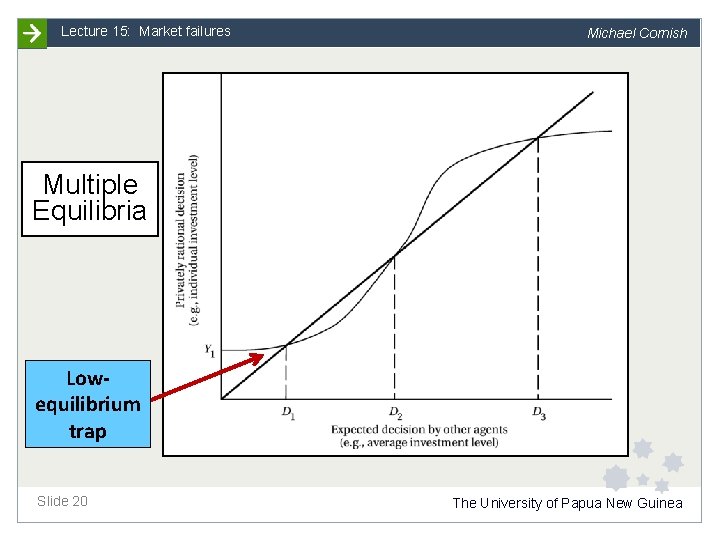 Lecture 15: Market failures

Michael Cornish

Multiple Equilibria

Privately rational decision (e.g., individual investment level)

$Y_1$

Low-equilibrium trap

$D_1$

$D_2$

$D_3$

Expected decision by other agents (e.g., average investment level)

Slide 20

The University of Papua New Guinea